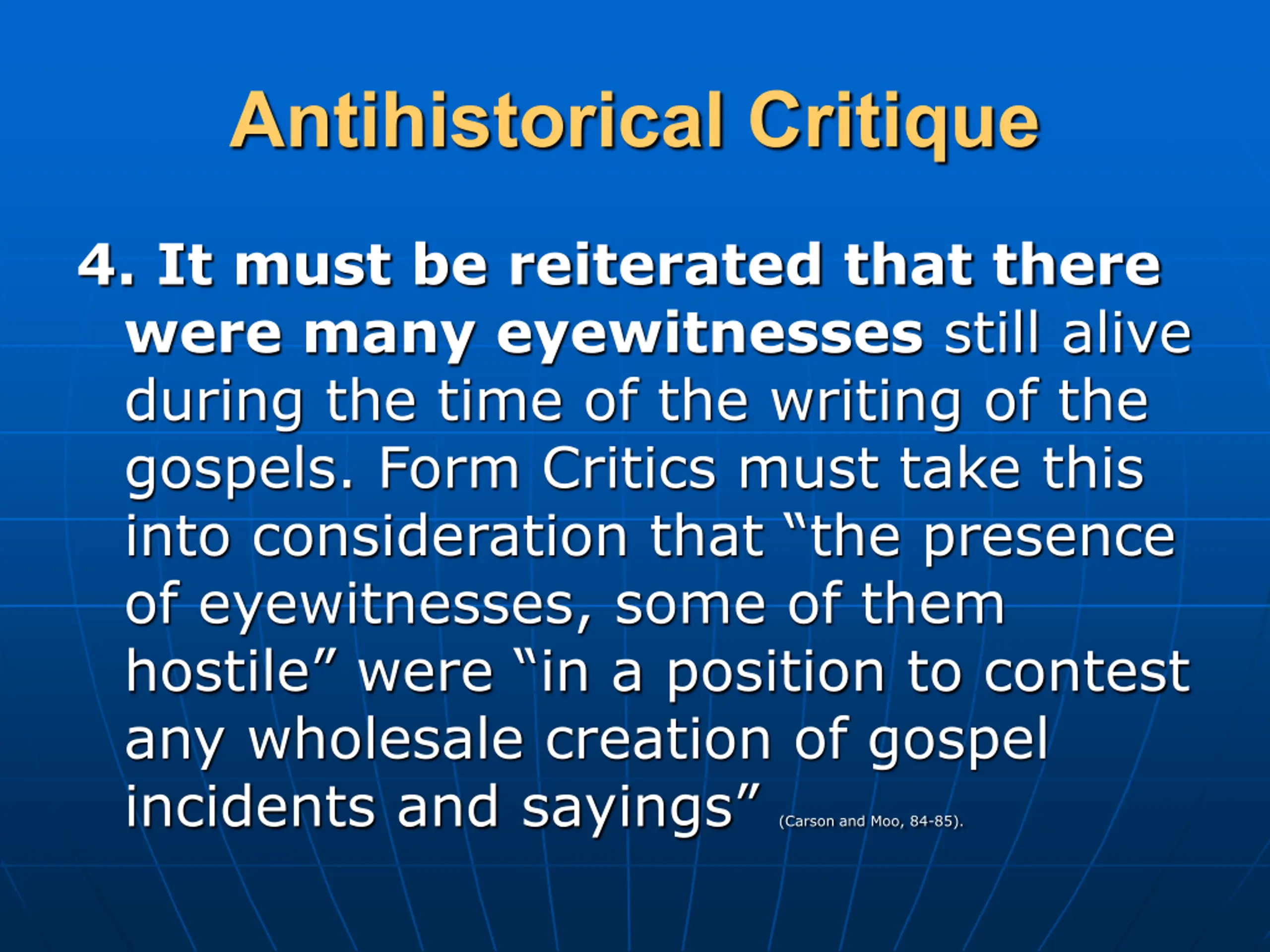 Antihistorical Critique

4. It must be reiterated that there were many eyewitnesses still alive during the time of the writing of the gospels. Form Critics must take this into consideration that "the presence of eyewitnesses, some of them hostile" were "in a position to contest any wholesale creation of gospel incidents and sayings" (Carson and Moo, 84-85).